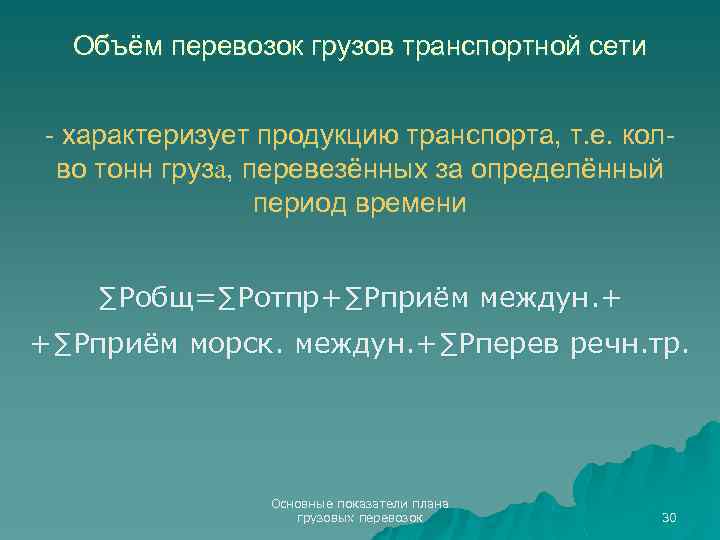 Объём перевозок грузов транспортной сети

- характеризует продукцию транспорта, т.е. кол-во тонн груза, перевезённых за определённый период времени

∑Робщ=∑Ротпр+∑Рприём междун.+ +∑Рприём морск. междун.+∑Рперев речн.тр.

Основные показатели плана грузовых перевозок

30